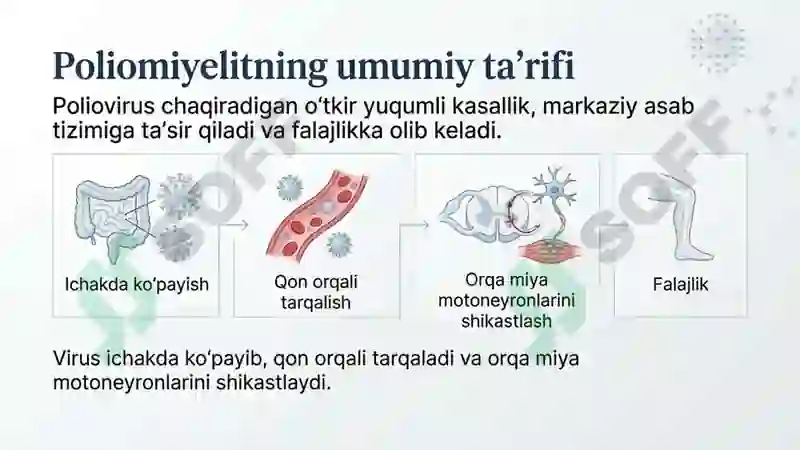 Poliomiyelitning umumiy ta’rifi

Poliovirus chaqiradigan o‘tkir yuqumli kasallik, markaziy asab tizimiga ta’sir qiladi va falajlikka olib keladi.

Ichakda ko‘payish

Qon orqali tarqalish

Orqa miya motoneyronlarini shikastlash

Falajlik

Virus ichakda ko‘payib, qon orqali tarqaladi va orqa miya motoneyronlarini shikastlaydi.

SOFF